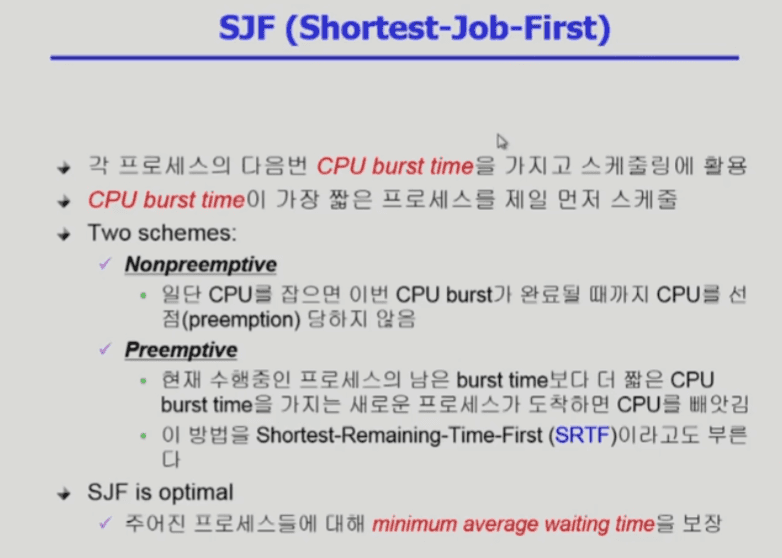 SJF (Shortest-Job-First)

각 프로세스의 다음번 CPU burst time을 가지고 스케줄링에 활용

CPU burst time이 가장 짧은 프로세스를 제일 먼저 스케줄

Two schemes:

Nonpreemptive

일단 CPU를 잡으면 이번 CPU burst가 완료될 때까지 CPU를 선점(preemption) 당하지 않음

Preemptive

현재 수행중인 프로세스의 남은 burst time보다 더 짧은 CPU burst time을 가지는 새로운 프로세스가 도착하면 CPU를 빼앗김

이 방법을 Shortest-Remaining-Time-First (SRTF)이라고도 부른다

SJF is optimal

주어진 프로세스들에 대해 minimum average waiting time을 보장